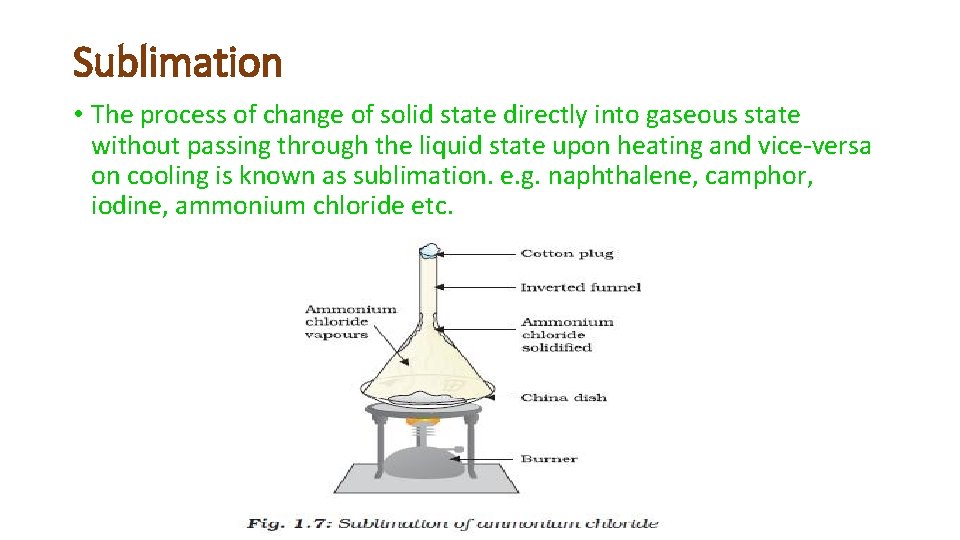 Sublimation

• The process of change of solid state directly into gaseous state without passing through the liquid state upon heating and vice-versa on cooling is known as sublimation. e.g. naphthalene, camphor, iodine, ammonium chloride etc.

Cotton plug
Inverted funnel
Ammonium chloride vapours
Ammonium chloride solidified
China dish
Burner

Fig. 1.7: Sublimation of ammonium chloride